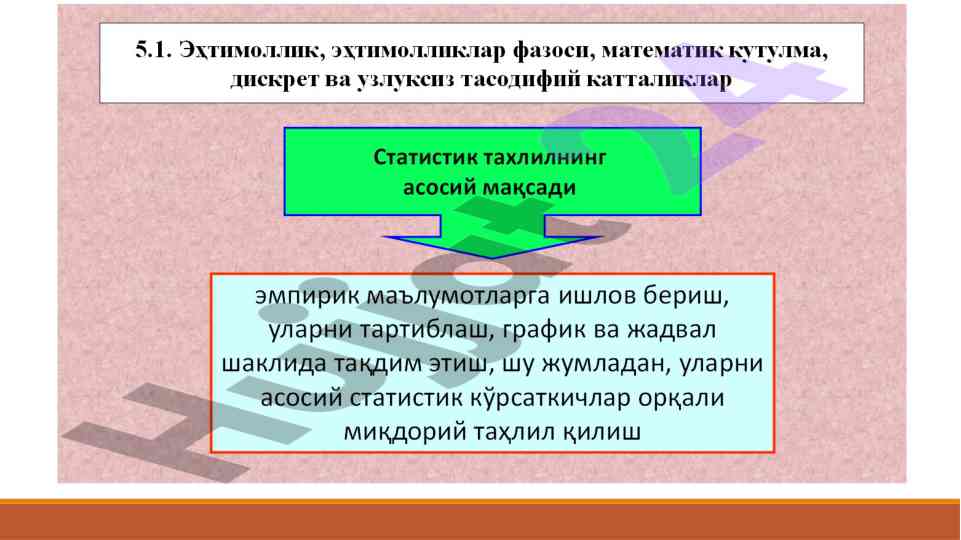 5.1. Эҳтимоллик, эҳтимолликлар фазоси, математик кутулма, дискрет ва узлуксиз тасодифий катталиклар

Статистик тахлилнинг асосий мақсади

эмпирик маълумотларга ишлов бериш, уларни тартиблаш, график ва жадвал шаклида тақдим этиш, шу жумладан, уларни асосий статистик кўрсаткичлар орқали миқдорий таҳлил қилиш

Hujjat24